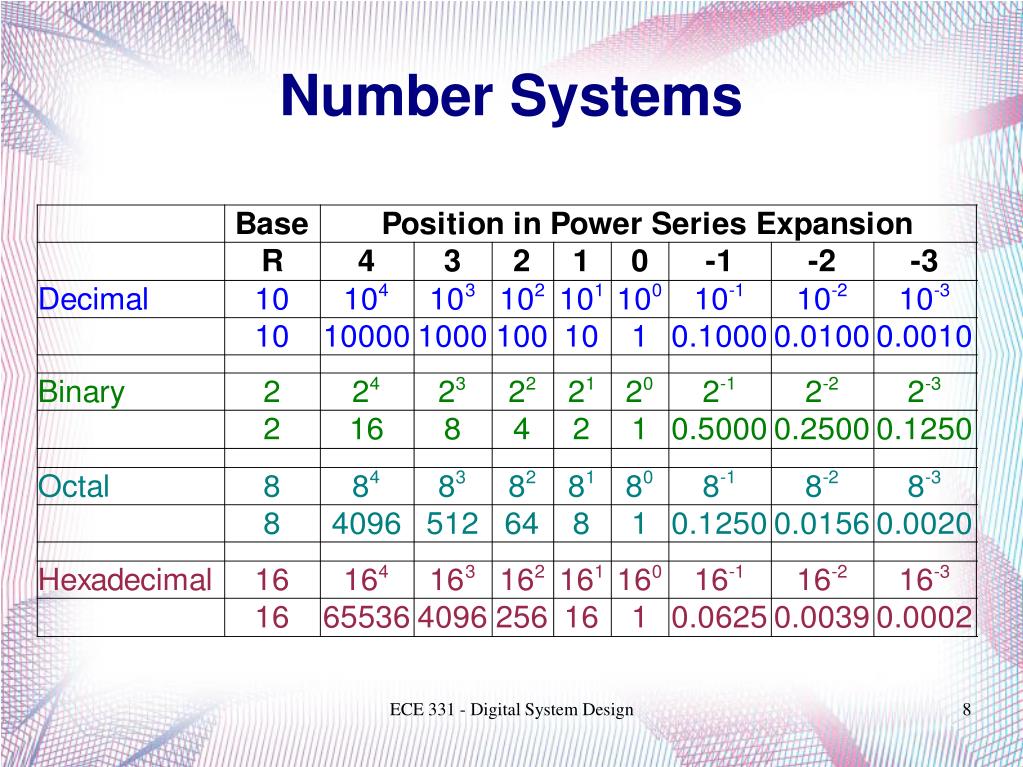 Number Systems

| | Base | Position in Power Series Expansion | | | | | | | |
|---|---|---|---|---|---|---|---|---|---|
| | R | 4 | 3 | 2 | 1 | 0 | -1 | -2 | -3 |
| Decimal | 10 | $10^4$ | $10^3$ | $10^2$ | $10^1$ | $10^0$ | $10^{-1}$ | $10^{-2}$ | $10^{-3}$ |
| | 10 | 10000 | 1000 | 100 | 10 | 1 | 0.1000 | 0.0100 | 0.0010 |
| | | | | | | | | | |
| Binary | 2 | $2^4$ | $2^3$ | $2^2$ | $2^1$ | $2^0$ | $2^{-1}$ | $2^{-2}$ | $2^{-3}$ |
| | 2 | 16 | 8 | 4 | 2 | 1 | 0.5000 | 0.2500 | 0.1250 |
| | | | | | | | | | |
| Octal | 8 | $8^4$ | $8^3$ | $8^2$ | $8^1$ | $8^0$ | $8^{-1}$ | $8^{-2}$ | $8^{-3}$ |
| | 8 | 4096 | 512 | 64 | 8 | 1 | 0.1250 | 0.0156 | 0.0020 |
| | | | | | | | | | |
| Hexadecimal | 16 | $16^4$ | $16^3$ | $16^2$ | $16^1$ | $16^0$ | $16^{-1}$ | $16^{-2}$ | $16^{-3}$ |
| | 16 | 65536 | 4096 | 256 | 16 | 1 | 0.0625 | 0.0039 | 0.0002 |

ECE 331 - Digital System Design

8